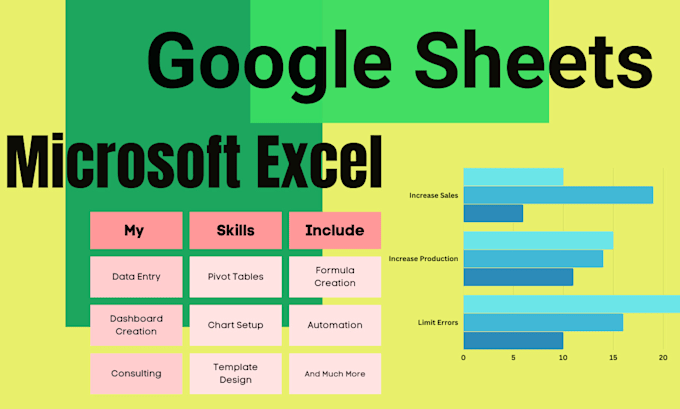 Google Sheets

Microsoft Excel

| My | Skills | Include |
|---|---|---|
| Data Entry | Pivot Tables | Formula Creation |
| Dashboard Creation | Chart Setup | Automation |
| Consulting | Template Design | And Much More |

Increase Sales
Increase Production
Limit Errors
0 5 10 15 20